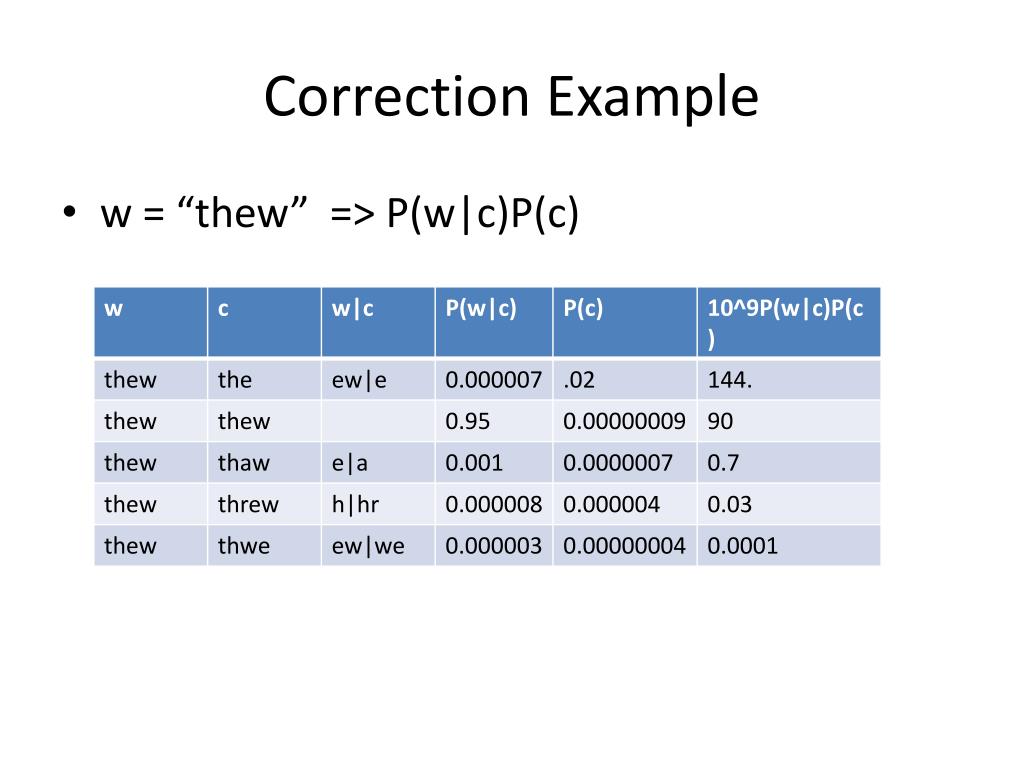 Correction Example

• w = “thew” => P(w|c)P(c)

| w | c | w\|c | P(w\|c) | P(c) | 10^9P(w\|c)P(c) |
|---|---|---|---|---|---|
| thew | the | ew\|e | 0.000007 | .02 | 144. |
| thew | thew | | 0.95 | 0.00000009 | 90 |
| thew | thaw | e\|a | 0.001 | 0.0000007 | 0.7 |
| thew | threw | h\|hr | 0.000008 | 0.000004 | 0.03 |
| thew | thwe | ew\|we | 0.000003 | 0.00000004 | 0.0001 |